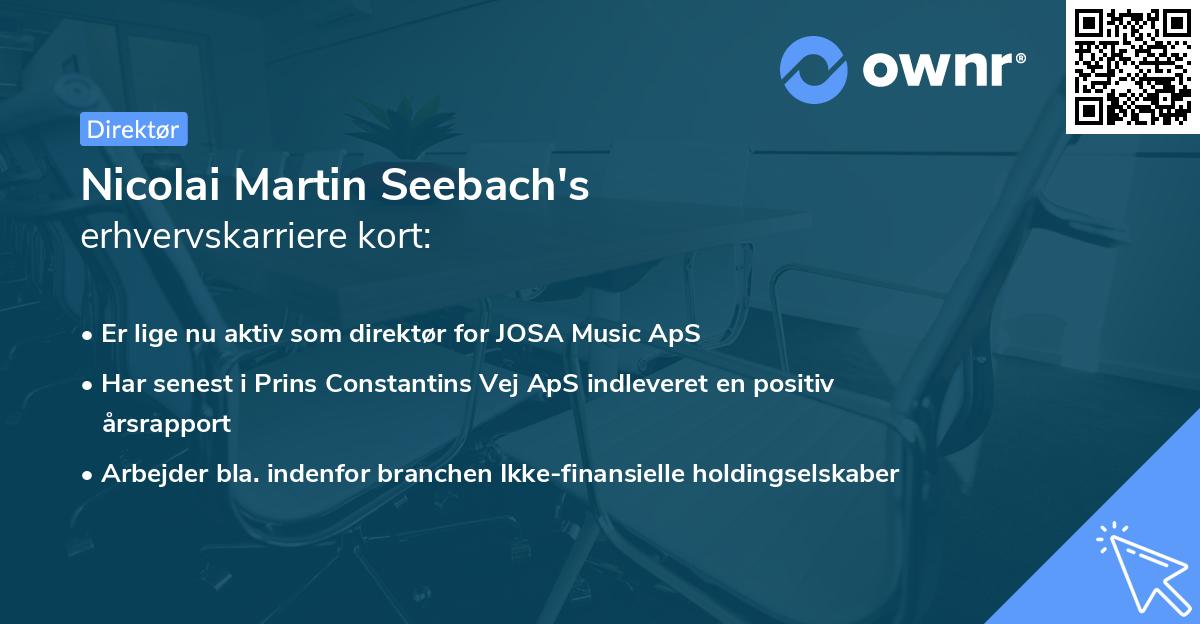 ownr®

Direktør

Nicolai Martin Seebach's
erhvervskarriere kort:

• Er lige nu aktiv som direktør for JOSA Music ApS
• Har senest i Prins Constantins Vej ApS indleveret en positiv årsrapport
• Arbejder bla. indenfor branchen Ikke-finansielle holdingselskaber